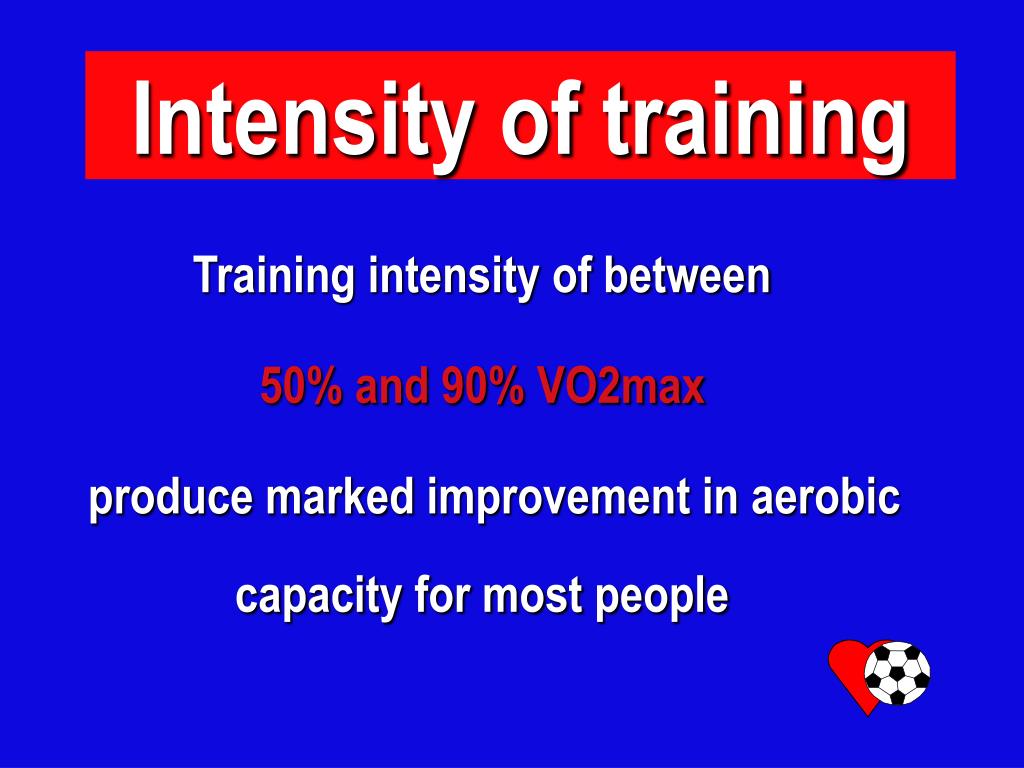 Intensity of training

Training intensity of between

50% and 90% VO2max

produce marked improvement in aerobic capacity for most people